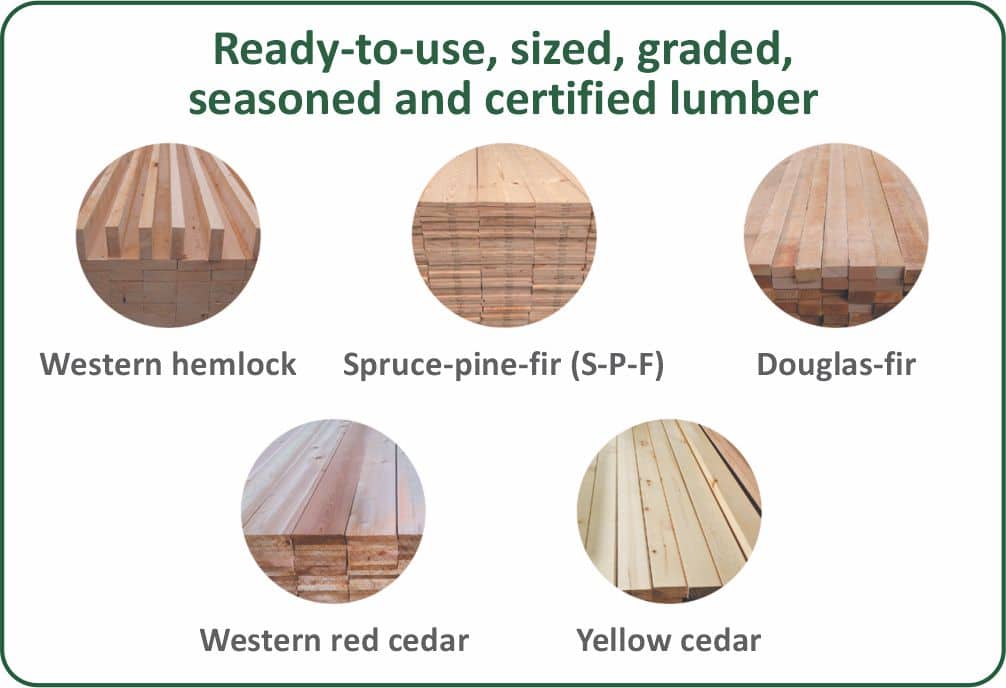 Ready-to-use, sized, graded, seasoned and certified lumber

Western hemlock

Spruce-pine-fir (S-P-F)

Douglas-fir

Western red cedar

Yellow cedar